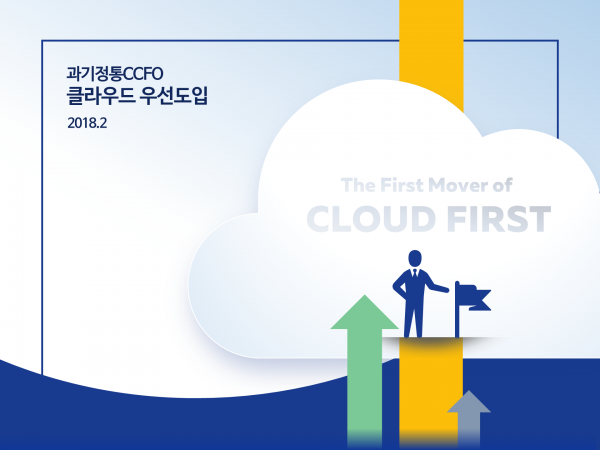 과기정통CCFO
클라우드 우선도입
2018.2

The First Mover of
CLOUD FIRST